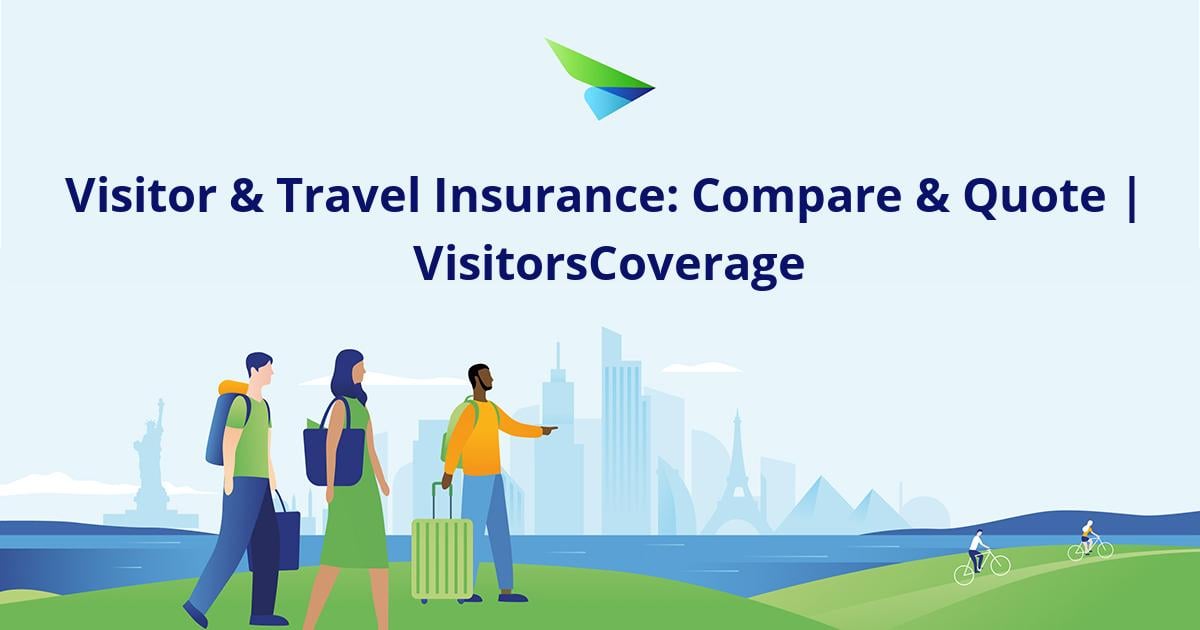 Visitor & Travel Insurance: Compare & Quote | VisitorsCoverage